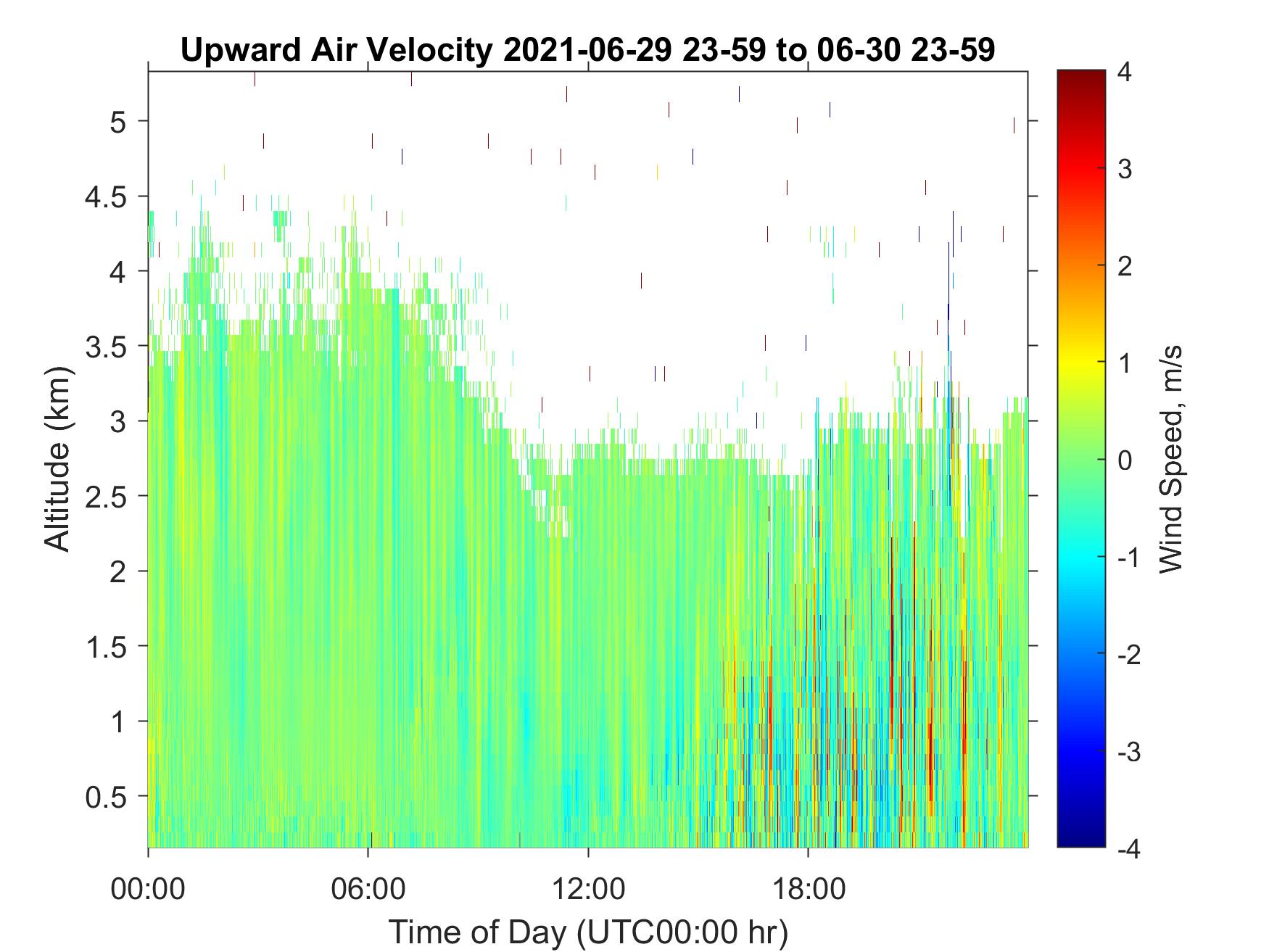 Upward Air Velocity 2021-06-29 23-59 to 06-30 23-59

Altitude (km)

5
4.5
4
3.5
3
2.5
2
1.5
1
0.5

00:00
06:00
12:00
18:00

Time of Day (UTC00:00 hr)

4
3
2
1
0
-1
-2
-3
-4

Wind Speed, m/s